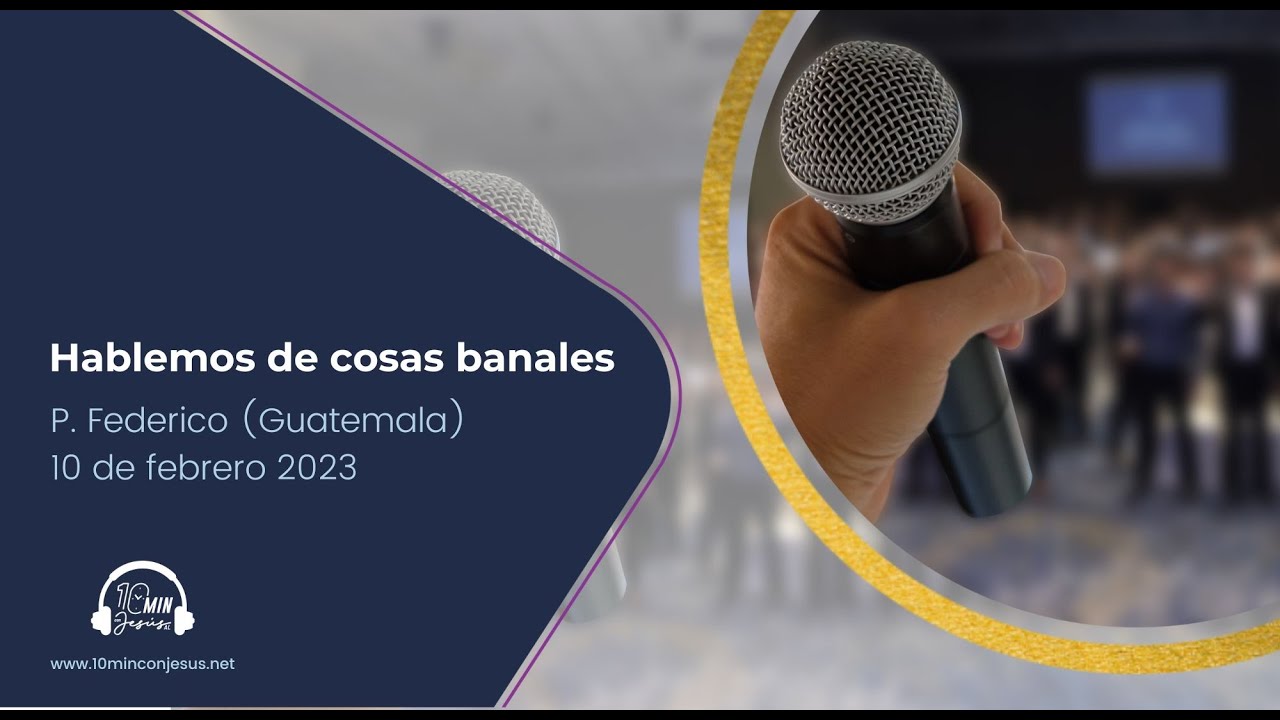 Hablemos de cosas banales

P. Federico (Guatemala)
10 de febrero 2023

10 MIN con Jesús

www.10minconjesus.net